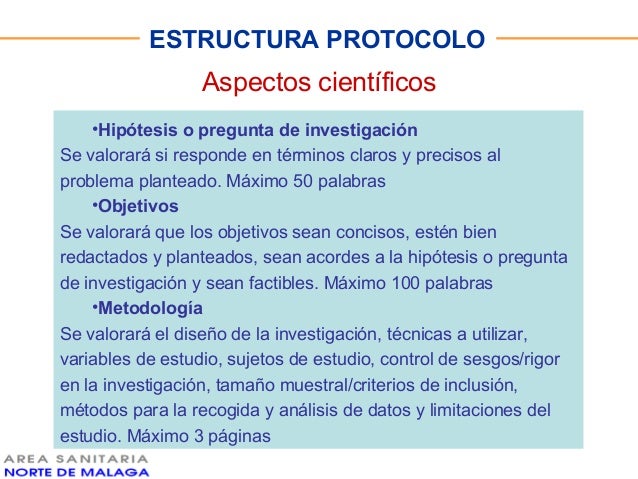 ESTRUCTURA PROTOCOLO

Aspectos científicos

•Hipótesis o pregunta de investigación
Se valorará si responde en términos claros y precisos al problema planteado. Máximo 50 palabras

•Objetivos
Se valorará que los objetivos sean concisos, estén bien redactados y planteados, sean acordes a la hipótesis o pregunta de investigación y sean factibles. Máximo 100 palabras

•Metodología
Se valorará el diseño de la investigación, técnicas a utilizar, variables de estudio, sujetos de estudio, control de sesgos/rigor en la investigación, tamaño muestral/criterios de inclusión, métodos para la recogida y análisis de datos y limitaciones del estudio. Máximo 3 páginas

AREA SANITARIA
NORTE DE MALAGA